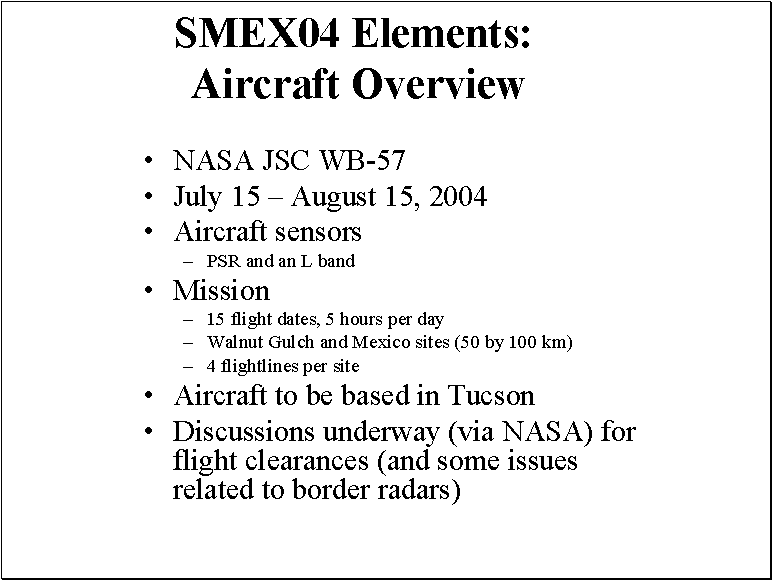 SMEX04 Elements:
Aircraft Overview

• NASA JSC WB-57
• July 15 – August 15, 2004
• Aircraft sensors
  – PSR and an L band
• Mission
  – 15 flight dates, 5 hours per day
  – Walnut Gulch and Mexico sites (50 by 100 km)
  – 4 flightlines per site
• Aircraft to be based in Tucson
• Discussions underway (via NASA) for flight clearances (and some issues related to border radars)